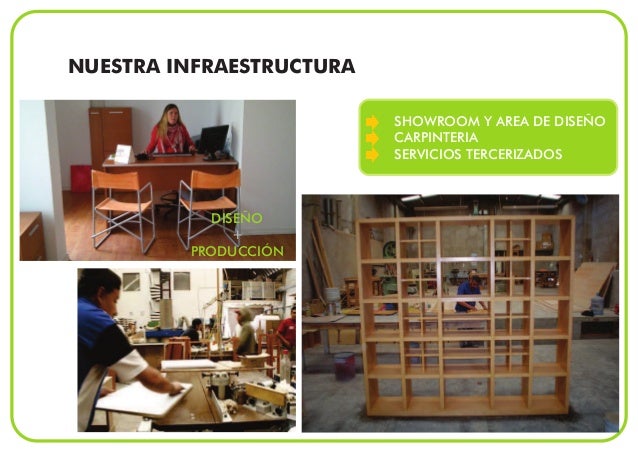 NUESTRA INFRAESTRUCTURA

SHOWROOM Y AREA DE DISEÑO
CARPINTERIA
SERVICIOS TERCERIZADOS

DISEÑO
+
PRODUCCIÓN